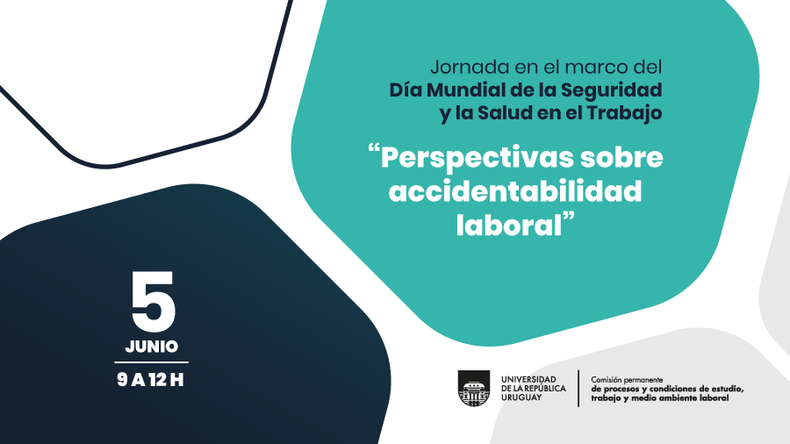 Jornada en el marco del
Día Mundial de la Seguridad y la Salud en el Trabajo

“Perspectivas sobre accidentabilidad laboral”

5
JUNIO
9 A 12 H

UNIVERSIDAD DE LA REPÚBLICA URUGUAY

Comisión permanente
de procesos y condiciones de estudio, trabajo y medio ambiente laboral